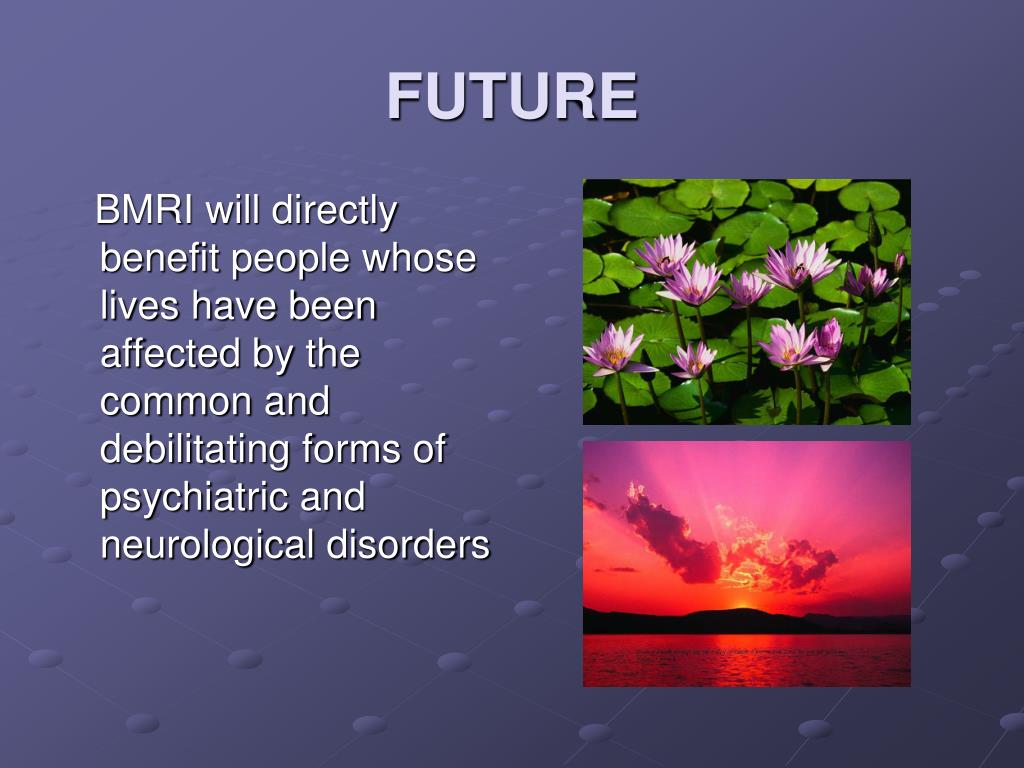 FUTURE

BMRI will directly benefit people whose lives have been affected by the common and debilitating forms of psychiatric and neurological disorders